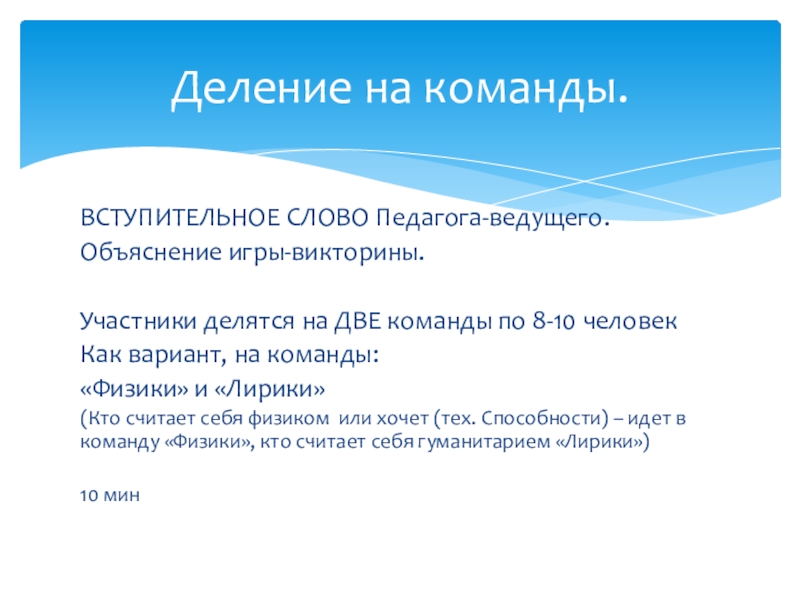 Деление на команды.

ВСТУПИТЕЛЬНОЕ СЛОВО Педагога-ведущего.
Объяснение игры-викторины.

Участники делятся на ДВЕ команды по 8-10 человек
Как вариант, на команды:
«Физики» и «Лирики»
(Кто считает себя физиком или хочет (тех. Способности) – идет в команду «Физики», кто считает себя гуманитарием «Лирики»)

10 мин